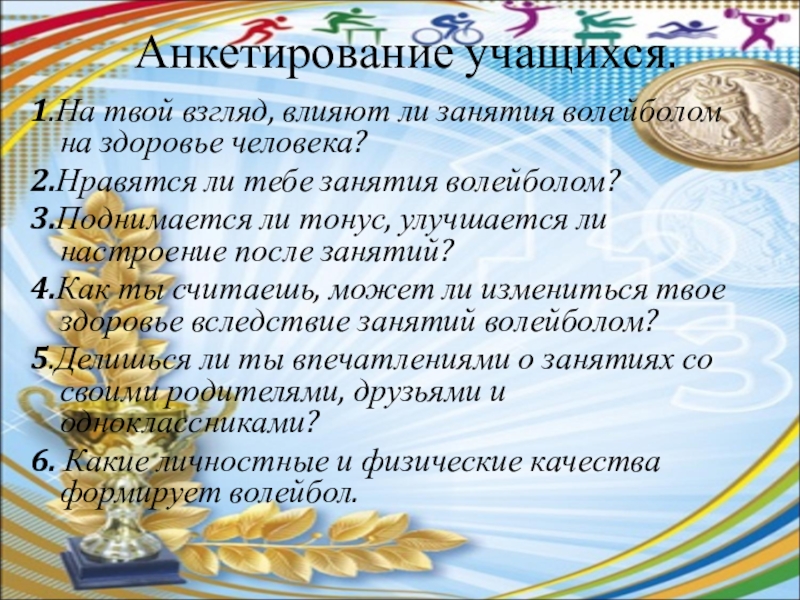 Анкетирование учащихся.

1.На твой взгляд, влияют ли занятия волейболом на здоровье человека?

2.Нравятся ли тебе занятия волейболом?

3.Поднимается ли тонус, улучшается ли настроение после занятий?

4.Как ты считаешь, может ли измениться твое здоровье вследствие занятий волейболом?

5.Делишься ли ты впечатлениями о занятиях со своими родителями, друзьями и одноклассниками?

6. Какие личностные и физические качества формирует волейбол.